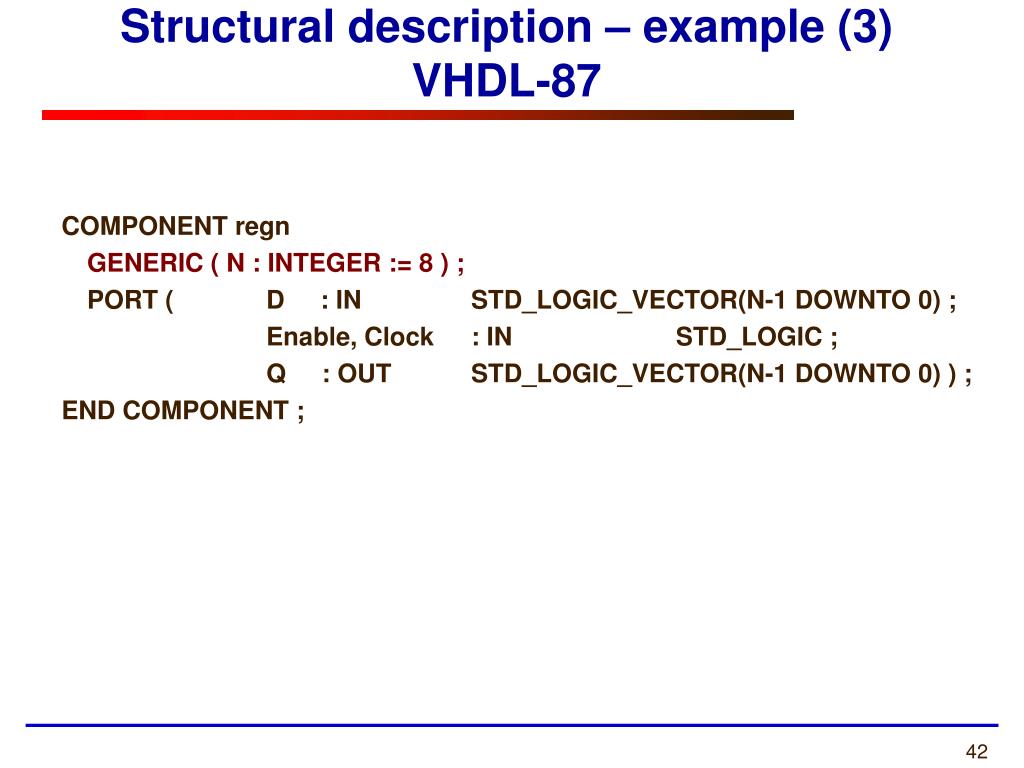 Structural description – example (3)
VHDL-87

COMPONENT regn
GENERIC ( N : INTEGER := 8 ) ;
PORT ( D : IN STD_LOGIC_VECTOR(N-1 DOWNTO 0) ;
Enable, Clock : IN STD_LOGIC ;
Q : OUT STD_LOGIC_VECTOR(N-1 DOWNTO 0) ) ;
END COMPONENT ;

42